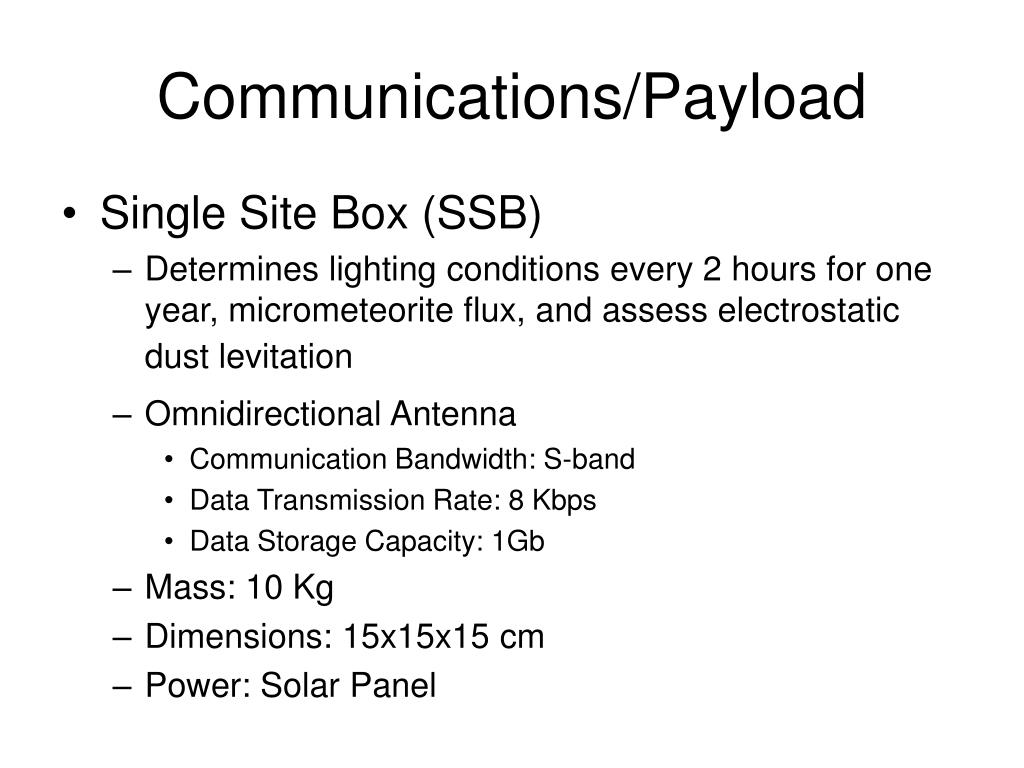 Communications/Payload

• Single Site Box (SSB)
– Determines lighting conditions every 2 hours for one year, micrometeorite flux, and assess electrostatic dust levitation
– Omnidirectional Antenna
• Communication Bandwidth: S-band
• Data Transmission Rate: 8 Kbps
• Data Storage Capacity: 1Gb
– Mass: 10 Kg
– Dimensions: 15x15x15 cm
– Power: Solar Panel